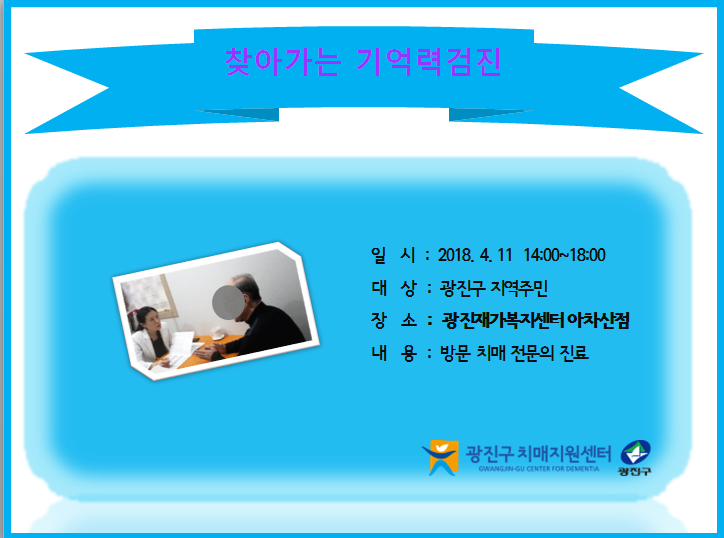 찾아가는 기억력검진

일 시 : 2018. 4. 11 14:00~18:00

대 상 : 광진구 지역주민

장 소 : 광진재가복지센터 아차산점

내 용 : 방문 치매 전문의 진료

광진구 치매지원센터
GWANGJIN-GU CENTER FOR DEMENTIA

광진구